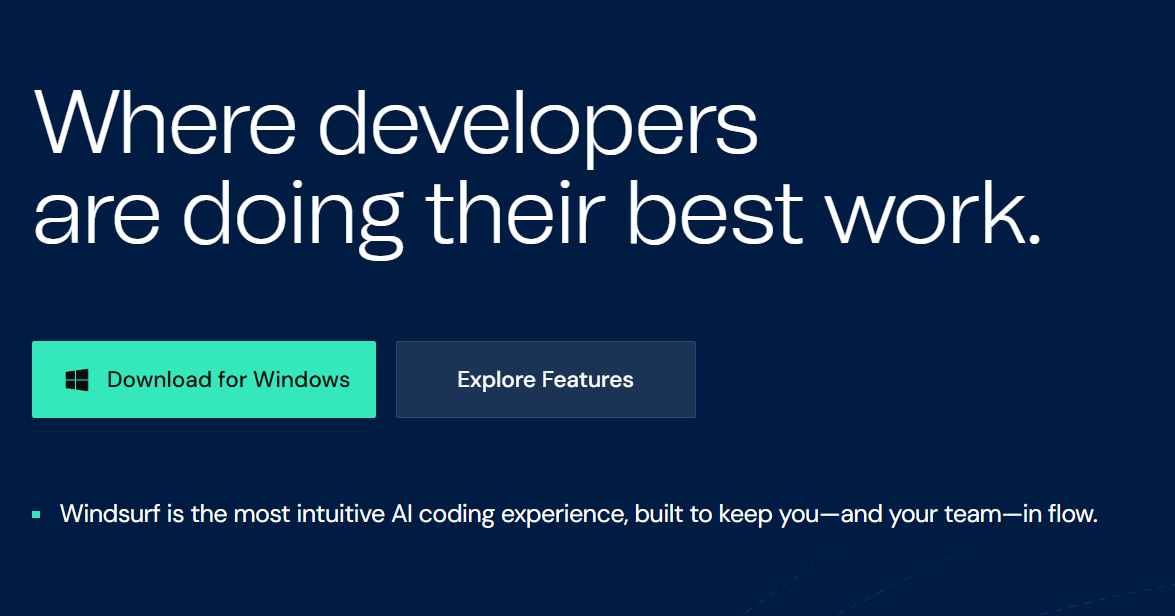 Where developers are doing their best work.

Download for Windows

Explore Features

Windsurf is the most intuitive AI coding experience, built to keep you—and your team—in flow.